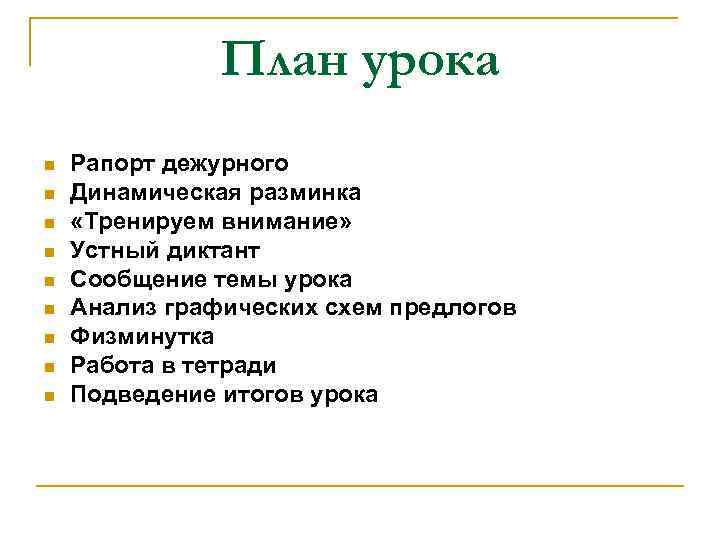 План урока

- Рапорт дежурного
- Динамическая разминка
- «Тренируем внимание»
- Устный диктант
- Сообщение темы урока
- Анализ графических схем предлогов
- Физминутка
- Работа в тетради
- Подведение итогов урока